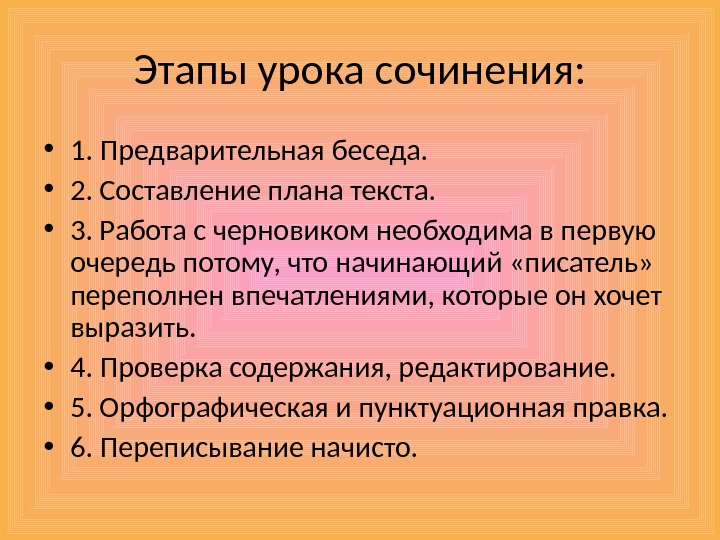 Этапы урока сочинения:

• 1. Предварительная беседа.
• 2. Составление плана текста.
• 3. Работа с черновиком необходима в первую очередь потому, что начинающий «писатель» переполнен впечатлениями, которые он хочет выразить.
• 4. Проверка содержания, редактирование.
• 5. Орфографическая и пунктуационная правка.
• 6. Переписывание начисто.